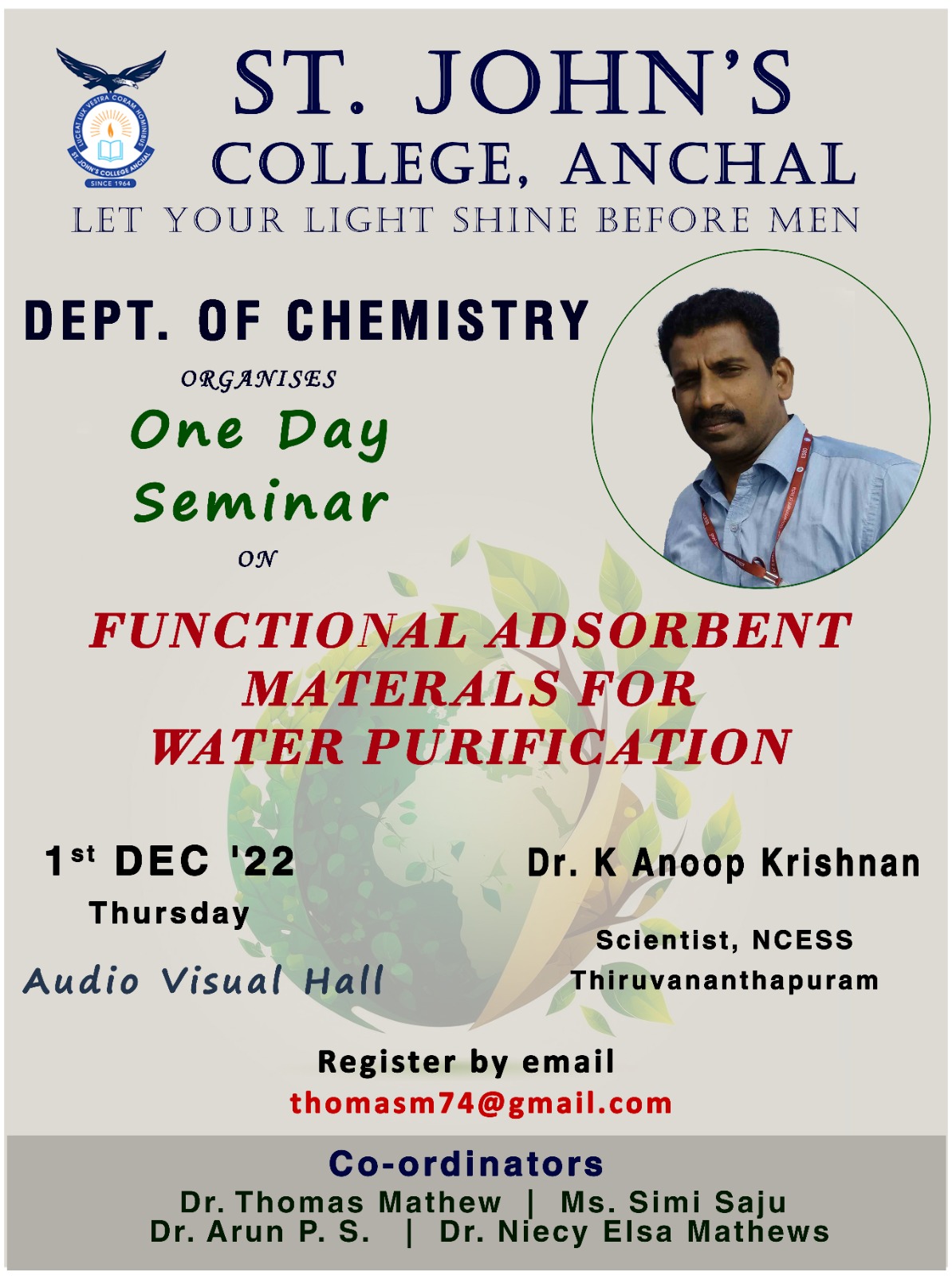 LUCEAT LUX VESTRA CORAM HOMINIBUS
ST. JOHN'S COLLEGE ANCHAL
SINCE 1964

ST. JOHN'S
COLLEGE, ANCHAL
LET YOUR LIGHT SHINE BEFORE MEN

DEPT. OF CHEMISTRY
ORGANISES
One Day Seminar
ON

FUNCTIONAL ADSORBENT MATERALS FOR WATER PURIFICATION

1st DEC '22
Thursday
Audio Visual Hall

Dr. K Anoop Krishnan
Scientist, NCESS
Thiruvananthapuram

Register by email
thomasm74@gmail.com

Co-ordinators
Dr. Thomas Mathew | Ms. Simi Saju
Dr. Arun P. S. | Dr. Niecy Elsa Mathews